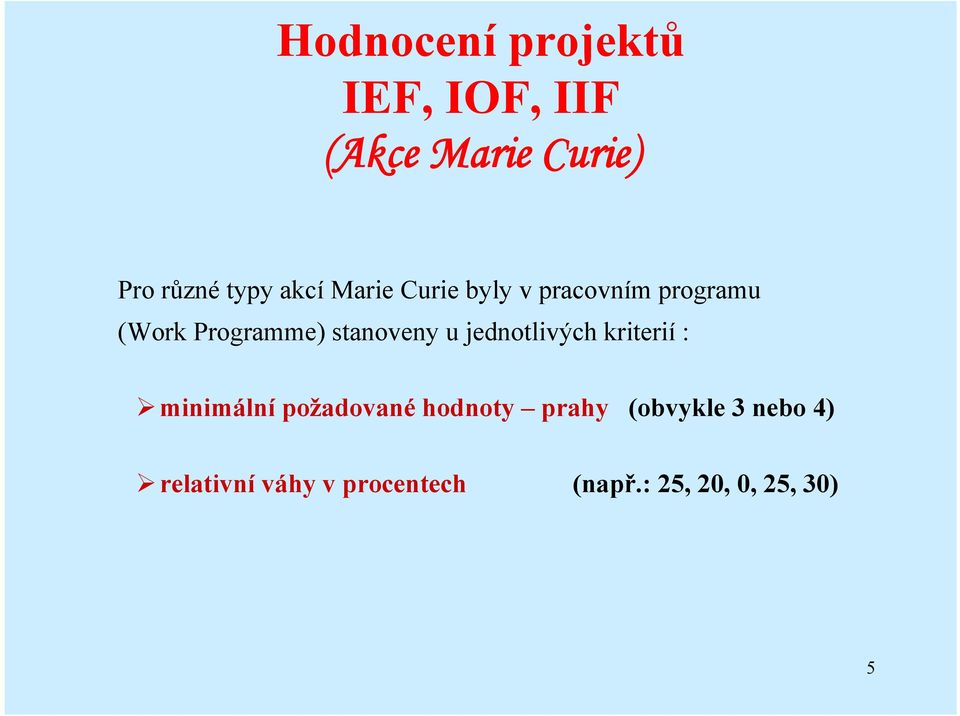 Hodnocení projektů
IEF, IOF, IIF
(Akce Marie Curie)

Pro různé typy akcí Marie Curie byly v pracovním programu (Work Programme) stanoveny u jednotlivých kriterií :

➢ minimální požadované hodnoty – prahy (obvykle 3 nebo 4)

➢ relativní váhy v procentech (např.: 25, 20, 0, 25, 30)

5